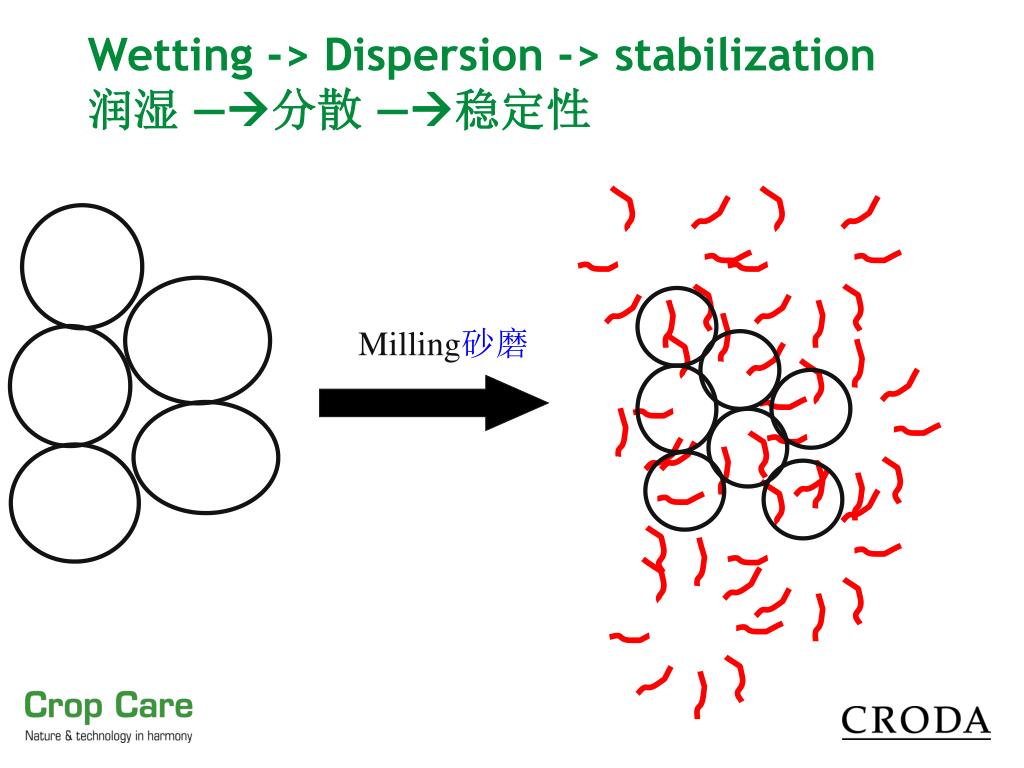 Wetting -> Dispersion -> stabilization
润湿 —→分散 —→稳定性

Milling砂磨

Crop Care
Nature & technology in harmony

CRODA